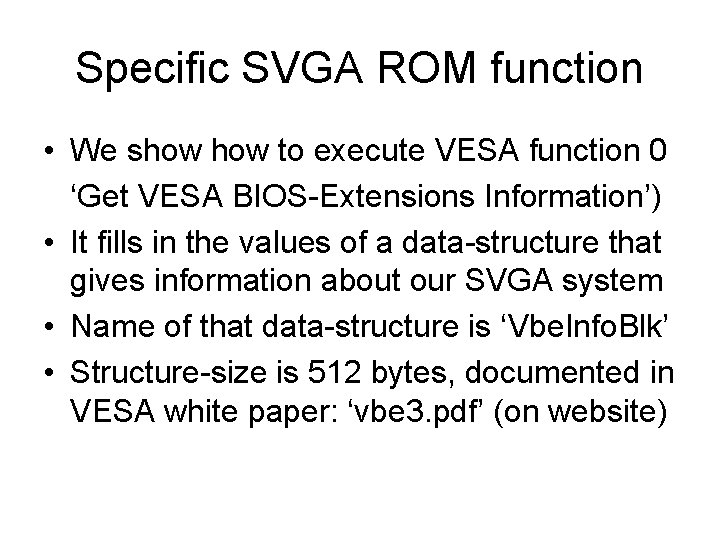 Specific SVGA ROM function

• We show how to execute VESA function 0 ‘Get VESA BIOS-Extensions Information’)
• It fills in the values of a data-structure that gives information about our SVGA system
• Name of that data-structure is ‘VbeInfoBlk’
• Structure-size is 512 bytes, documented in VESA white paper: ‘vbe3.pdf’ (on website)